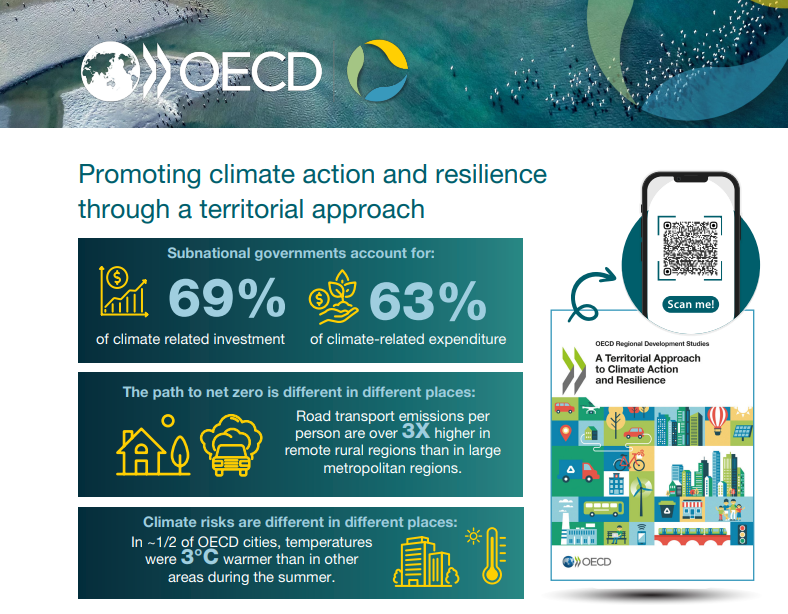 OECD

Promoting climate action and resilience through a territorial approach

Subnational governments account for:

69%
of climate related investment

63%
of climate-related expenditure

The path to net zero is different in different places:

Road transport emissions per person are over 3X higher in remote rural regions than in large metropolitan regions.

Climate risks are different in different places:

In ~1/2 of OECD cities, temperatures were 3°C warmer than in other areas during the summer.

Scan me!

OECD Regional Development Studies

A Territorial Approach to Climate Action and Resilience

OECD